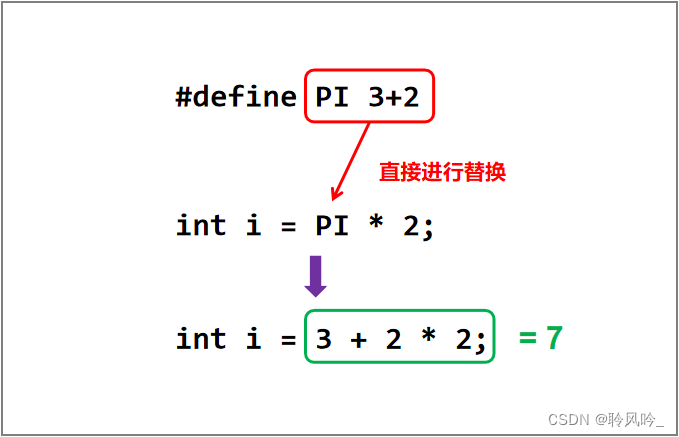 #define PI 3+2

直接进行替换

int i = PI * 2;

int i = 3 + 2 * 2; = 7

CSDN @聆风吟_